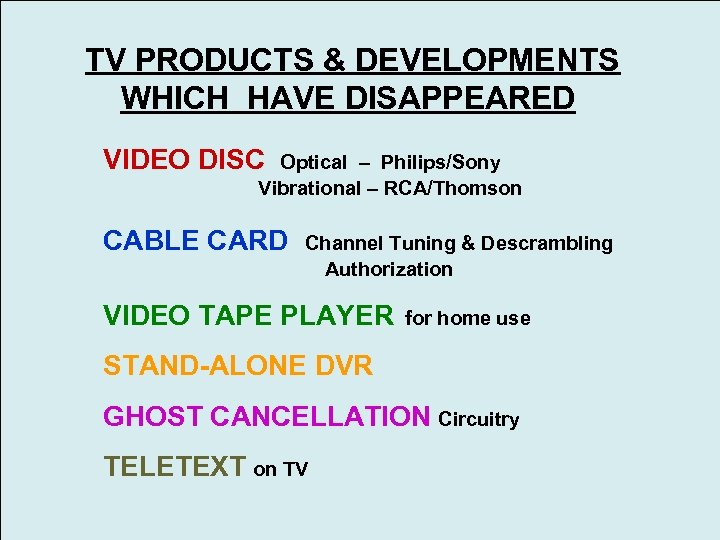 TV PRODUCTS & DEVELOPMENTS WHICH HAVE DISAPPEARED

VIDEO DISC Optical – Philips/Sony
Vibrational – RCA/Thomson

CABLE CARD Channel Tuning & Descrambling
Authorization

VIDEO TAPE PLAYER for home use

STAND-ALONE DVR

GHOST CANCELLATION Circuitry

TELETEXT on TV